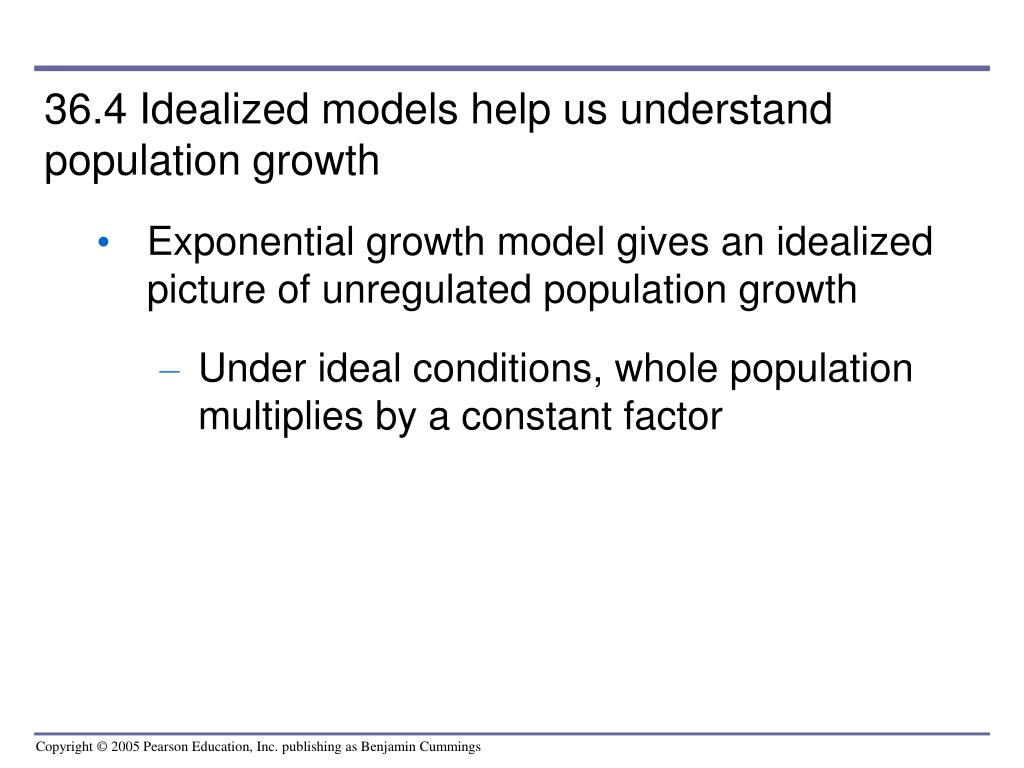 36.4 Idealized models help us understand population growth

• Exponential growth model gives an idealized picture of unregulated population growth

– Under ideal conditions, whole population multiplies by a constant factor

Copyright © 2005 Pearson Education, Inc. publishing as Benjamin Cummings